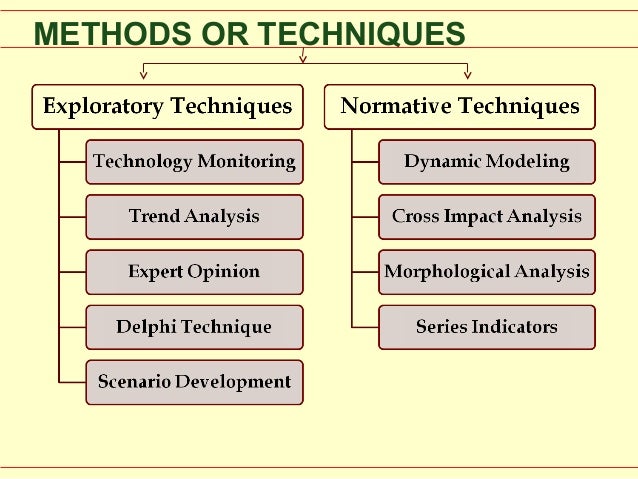 METHODS OR TECHNIQUES

Exploratory Techniques

Technology Monitoring

Trend Analysis

Expert Opinion

Delphi Technique

Scenario Development

Normative Techniques

Dynamic Modeling

Cross Impact Analysis

Morphological Analysis

Series Indicators